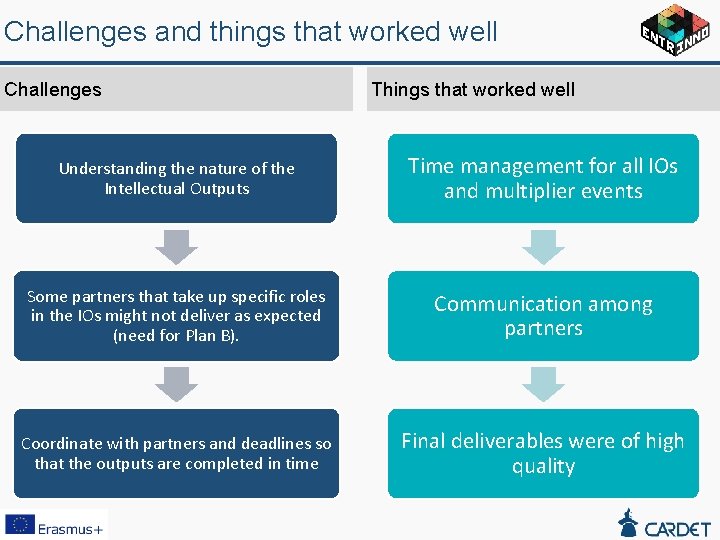 Challenges and things that worked well

ENTRINNO

Challenges

Understanding the nature of the Intellectual Outputs

Some partners that take up specific roles in the IOs might not deliver as expected (need for Plan B).

Coordinate with partners and deadlines so that the outputs are completed in time

Things that worked well

Time management for all IOs and multiplier events

Communication among partners

Final deliverables were of high quality

Erasmus+

CARDET